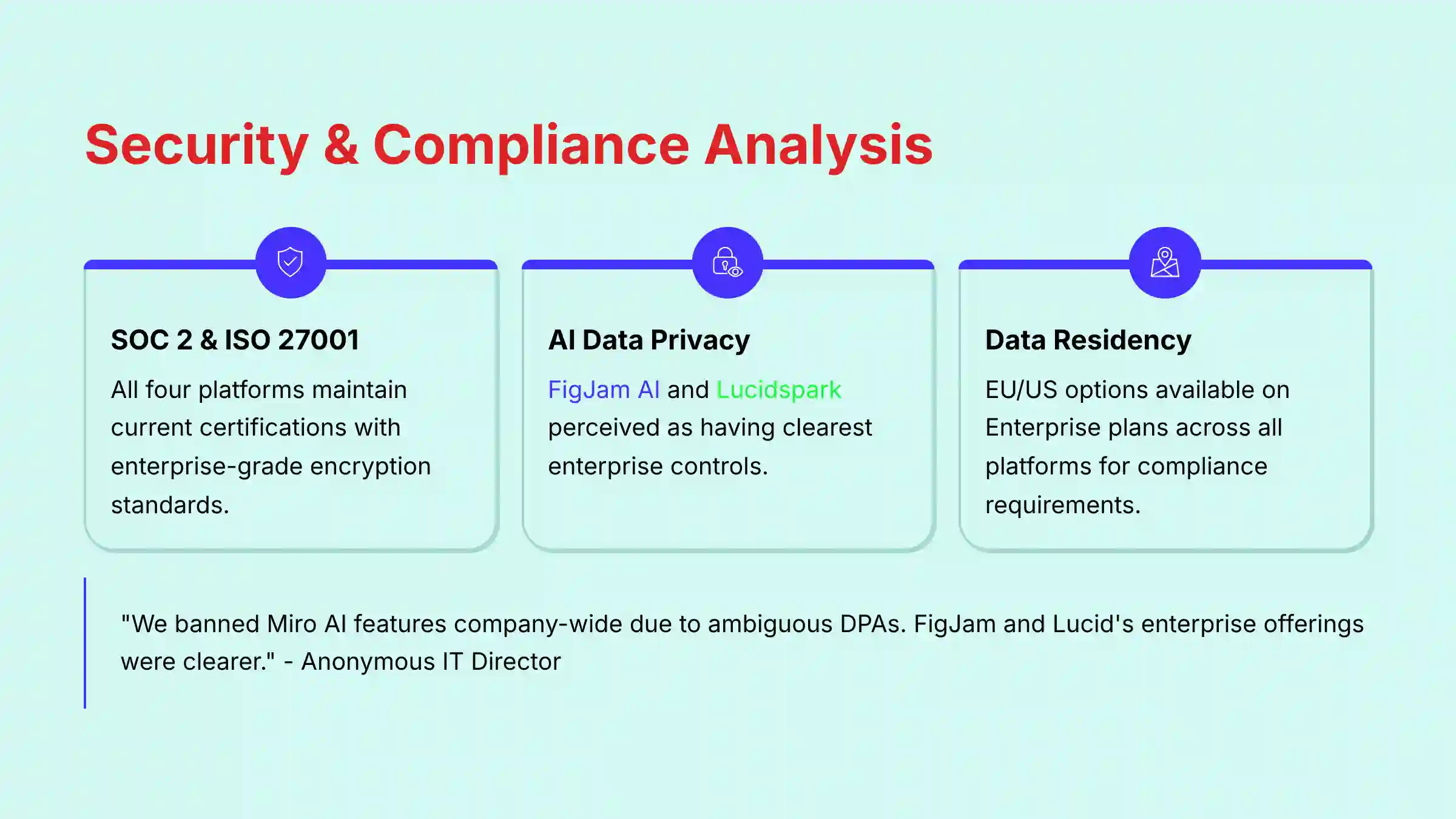 Security & Compliance Analysis

SOC 2 & ISO 27001

All four platforms maintain current certifications with enterprise-grade encryption standards.

AI Data Privacy

FigJam AI and Lucidspark perceived as having clearest enterprise controls.

Data Residency

EU/US options available on Enterprise plans across all platforms for compliance requirements.

"We banned Miro AI features company-wide due to ambiguous DPAs. FigJam and Lucid's enterprise offerings were clearer." - Anonymous IT Director